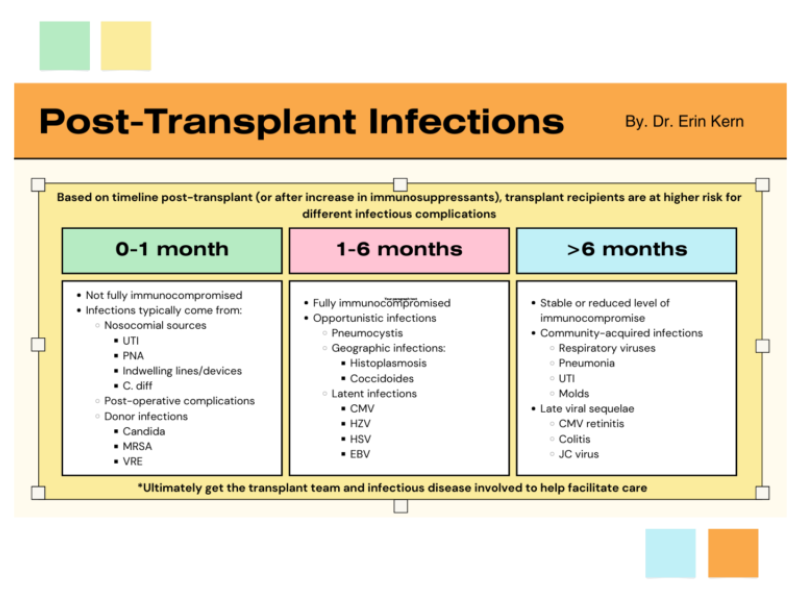 Post-Transplant Infections

By. Dr. Erin Kern

Based on timeline post-transplant (or after increase in immunosuppressants), transplant recipients are at higher risk for different infectious complications

0-1 month

- Not fully immunocompromised
- Infections typically come from:
  - Nosocomial sources
    - UTI
    - PNA
    - Indwelling lines/devices
    - C. diff
  - Post-operative complications
  - Donor infections
    - Candida
    - MRSA
    - VRE

1-6 months

- Fully immunocompromised
- Opportunistic infections
  - Pneumocystis
  - Geographic infections:
    - Histoplasmosis
    - Coccidoides
  - Latent infections
    - CMV
    - HZV
    - HSV
    - EBV

>6 months

- Stable or reduced level of immunocompromise
- Community-acquired infections
  - Respiratory viruses
  - Pneumonia
  - UTI
  - Molds
- Late viral sequelae
  - CMV retinitis
  - Colitis
  - JC virus

*Ultimately get the transplant team and infectious disease involved to help facilitate care